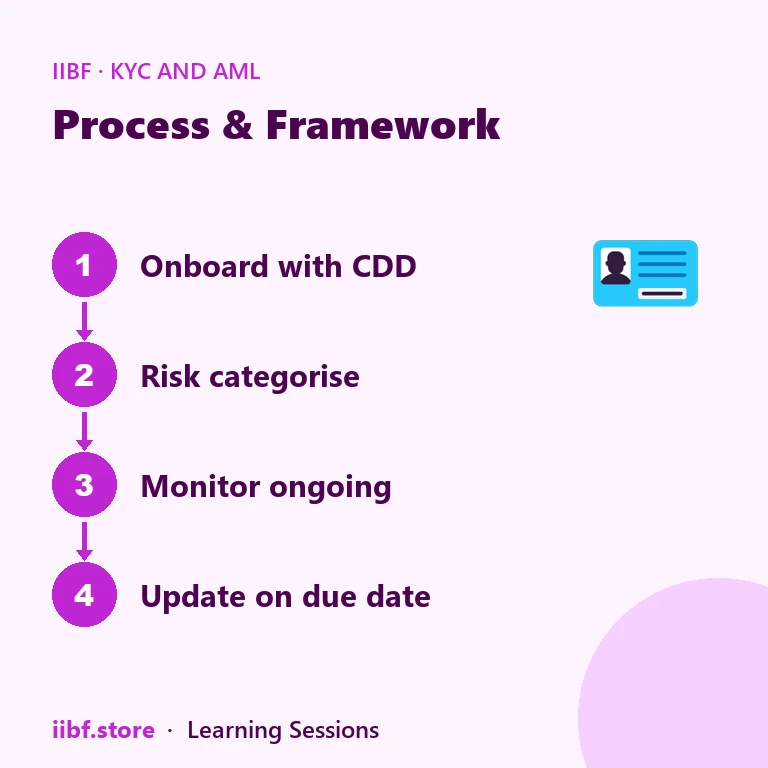 IIBF · KYC AND AML

Process & Framework

1 Onboard with CDD

2 Risk categorise

3 Monitor ongoing

4 Update on due date

iibf.store · Learning Sessions